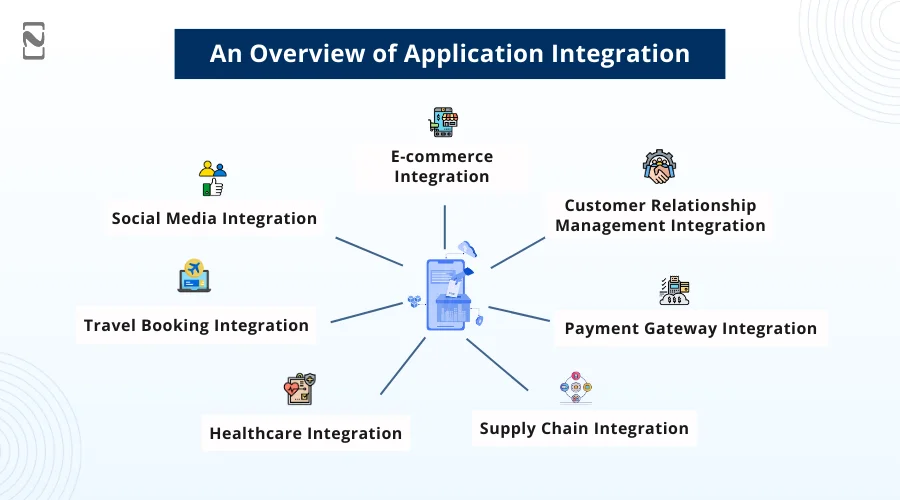 An Overview of Application Integration

E-commerce Integration

Social Media Integration

Customer Relationship Management Integration

Travel Booking Integration

Payment Gateway Integration

Healthcare Integration

Supply Chain Integration